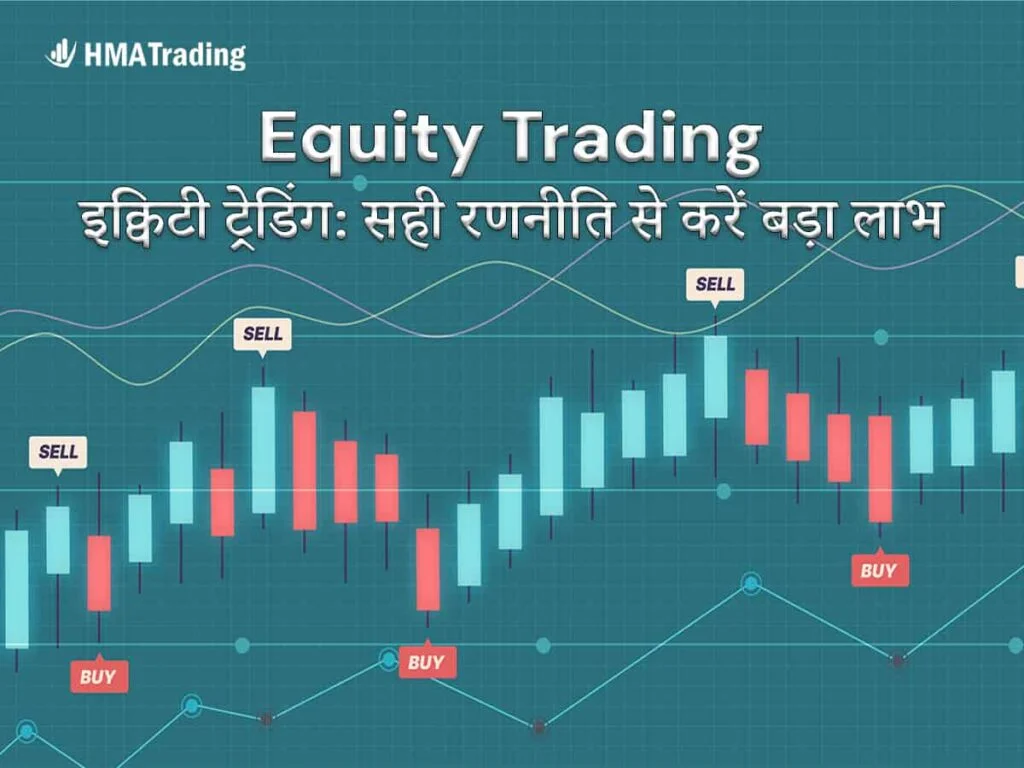 HMATrading

Equity Trading

इक्विटी ट्रेडिंग: सही रणनीति से करें बड़ा लाभ

SELL

SELL

SELL

BUY

BUY

BUY